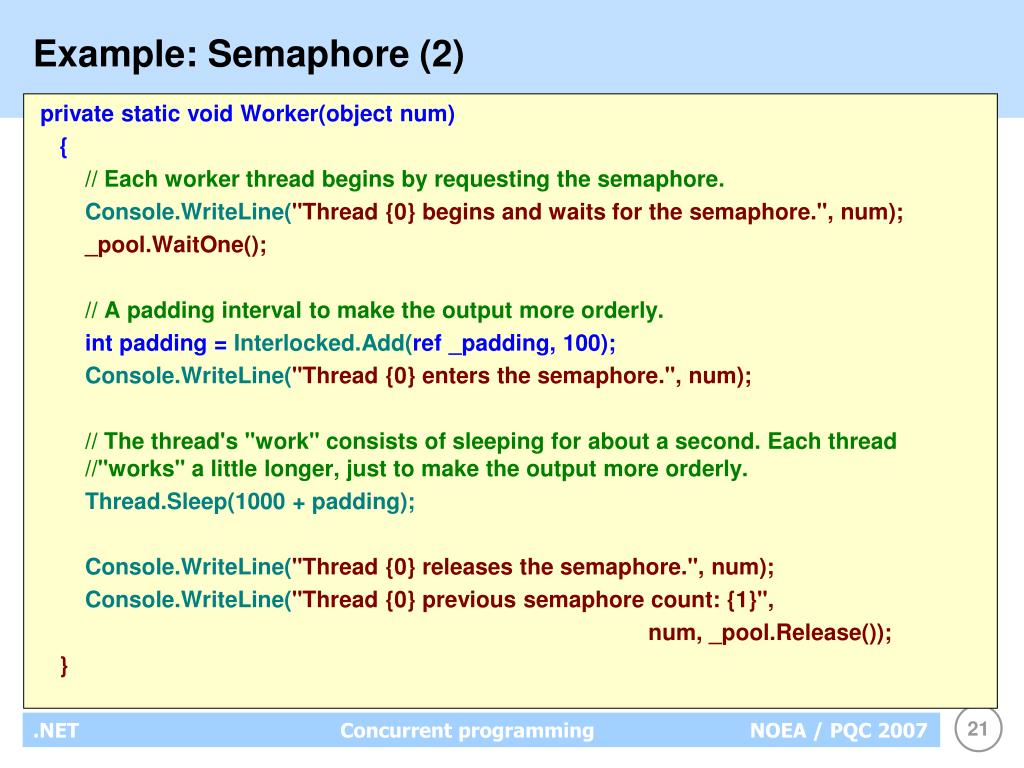 Example: Semaphore (2)

private static void Worker(object num)
{
// Each worker thread begins by requesting the semaphore.
Console.WriteLine("Thread {0} begins and waits for the semaphore.", num);
_pool.WaitOne();

// A padding interval to make the output more orderly.
int padding = Interlocked.Add(ref _padding, 100);
Console.WriteLine("Thread {0} enters the semaphore.", num);

// The thread's "work" consists of sleeping for about a second. Each thread
//"works" a little longer, just to make the output more orderly.
Thread.Sleep(1000 + padding);

Console.WriteLine("Thread {0} releases the semaphore.", num);
Console.WriteLine("Thread {0} previous semaphore count: {1}",
num, _pool.Release());
}

.NET Concurrent programming NOEA / PQC 2007 21